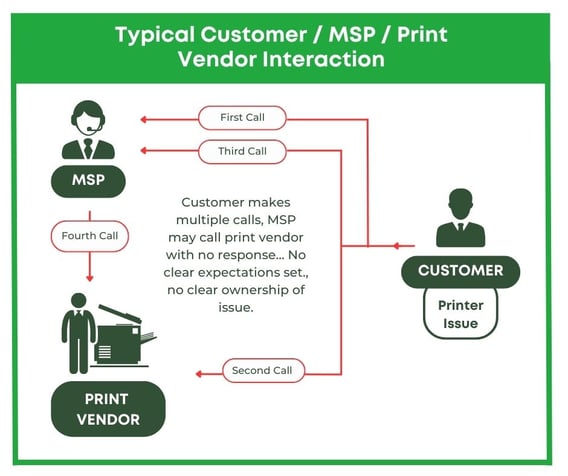 Typical Customer / MSP / Print Vendor Interaction

First Call

Third Call

MSP

Fourth Call

Customer makes multiple calls, MSP may call print vendor with no response... No clear expectations set., no clear ownership of issue.

CUSTOMER

Printer Issue

Second Call

PRINT VENDOR